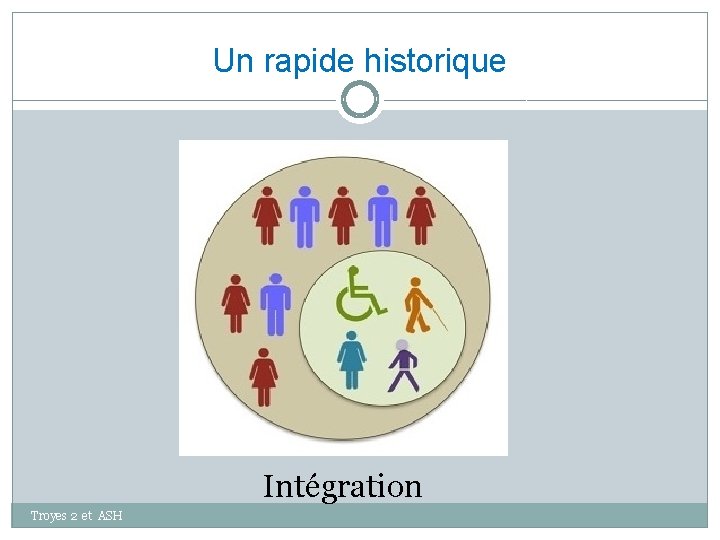 Un rapide historique

Intégration

Troyes 2 et ASH